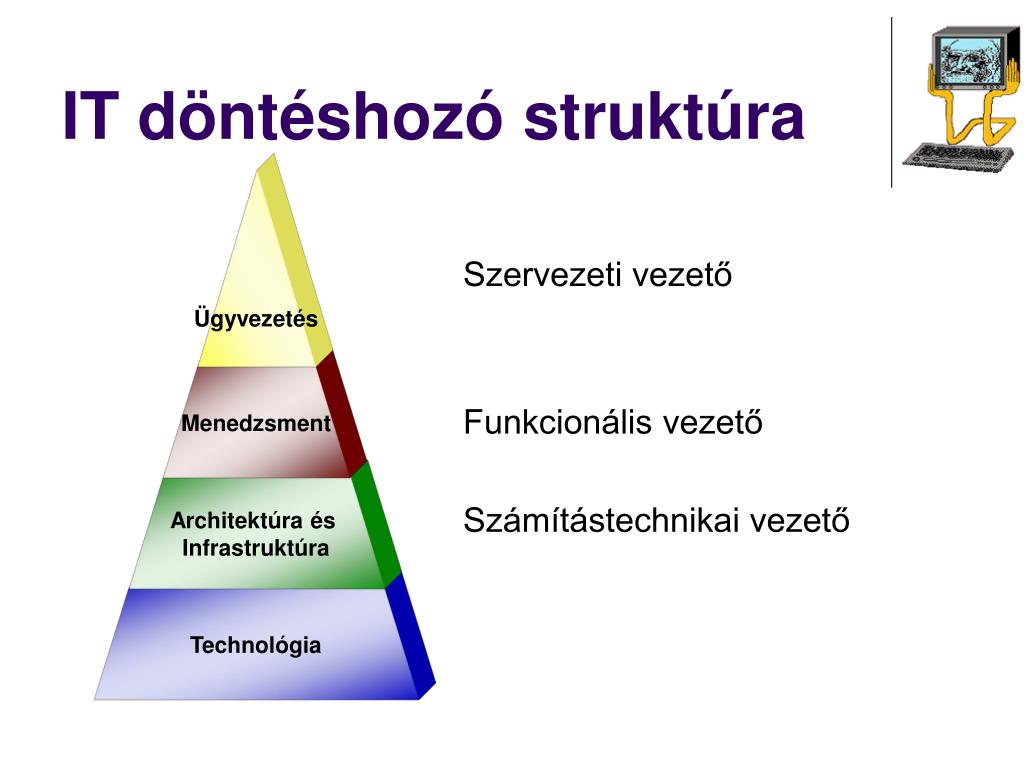 IT döntéshozó struktúra

Ügyvezetés

Menedzsment

Architektúra és Infrastruktúra

Technológia

Szervezeti vezető

Funkcionális vezető

Számítástechnikai vezető